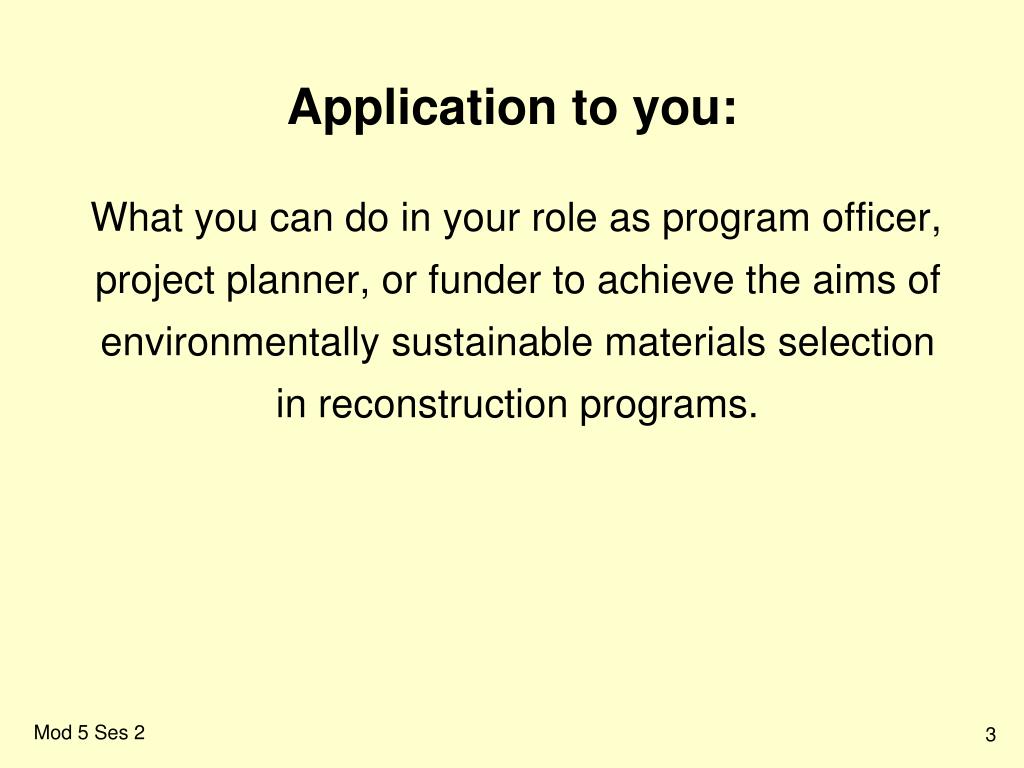 Application to you:

What you can do in your role as program officer, project planner, or funder to achieve the aims of environmentally sustainable materials selection in reconstruction programs.

Mod 5 Ses 2

3